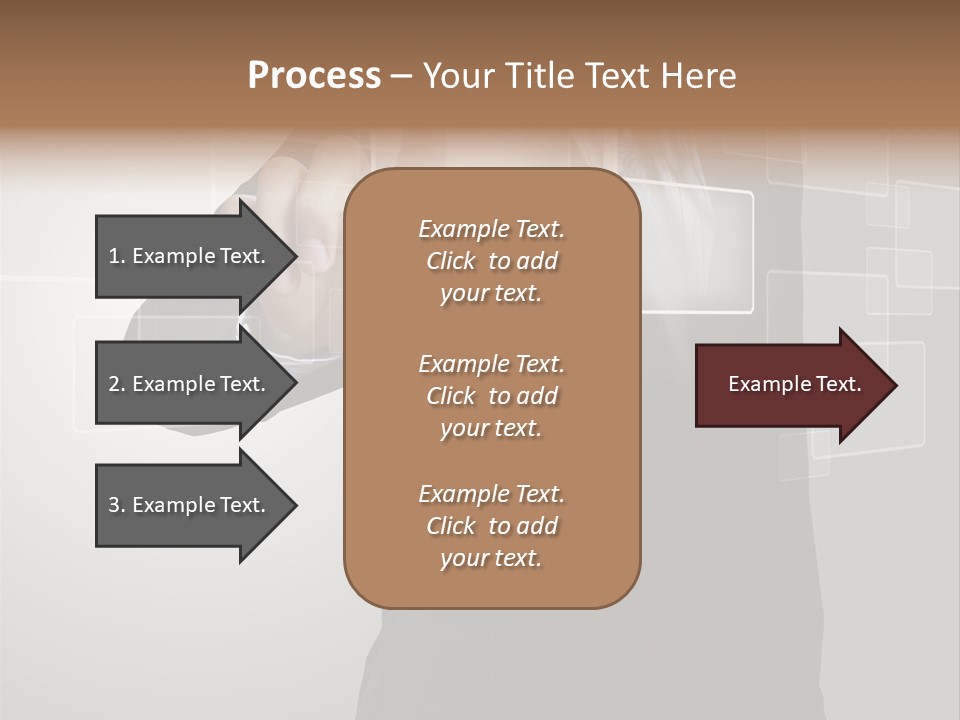 Process – Your Title Text Here

1. Example Text.

2. Example Text.

3. Example Text.

Example Text. Click to add your text.

Example Text. Click to add your text.

Example Text. Click to add your text.

Example Text.